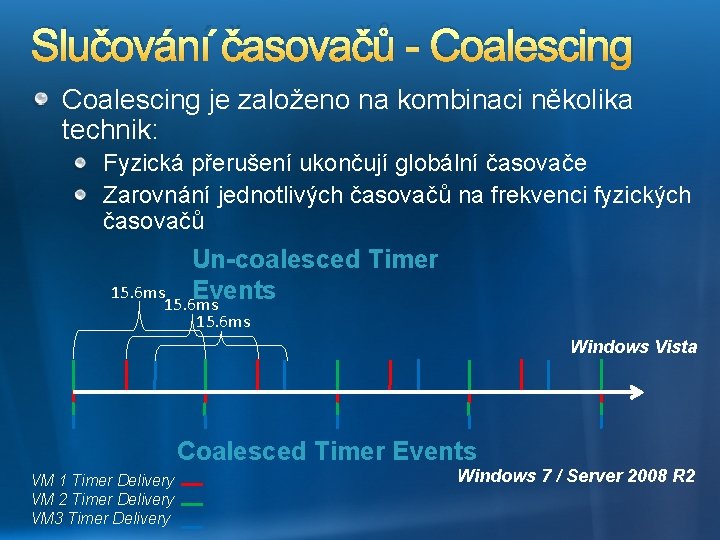 Slučování časovačů - Coalescing

Coalescing je založeno na kombinaci několika technik:

Fyzická přerušení ukončují globální časovače

Zarovnání jednotlivých časovačů na frekvenci fyzických časovačů

Un-coalesced Timer Events

15.6ms

15.6ms

15.6ms

Windows Vista

Coalesced Timer Events

Windows 7 / Server 2008 R2

VM 1 Timer Delivery
VM 2 Timer Delivery
VM3 Timer Delivery